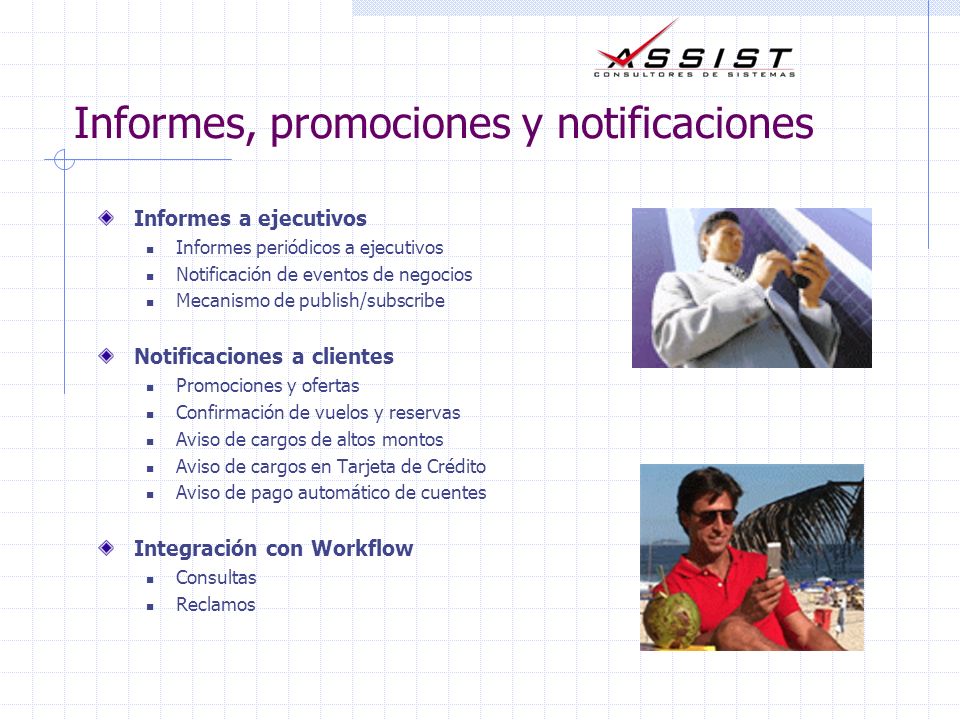 ASSIST
CONSULTORES DE SISTEMAS

Informes, promociones y notificaciones

Informes a ejecutivos
- Informes periódicos a ejecutivos
- Notificación de eventos de negocios
- Mecanismo de publish/subscribe

Notificaciones a clientes
- Promociones y ofertas
- Confirmación de vuelos y reservas
- Aviso de cargos de altos montos
- Aviso de cargos en Tarjeta de Crédito
- Aviso de pago automático de cuentes

Integración con Workflow
- Consultas
- Reclamos